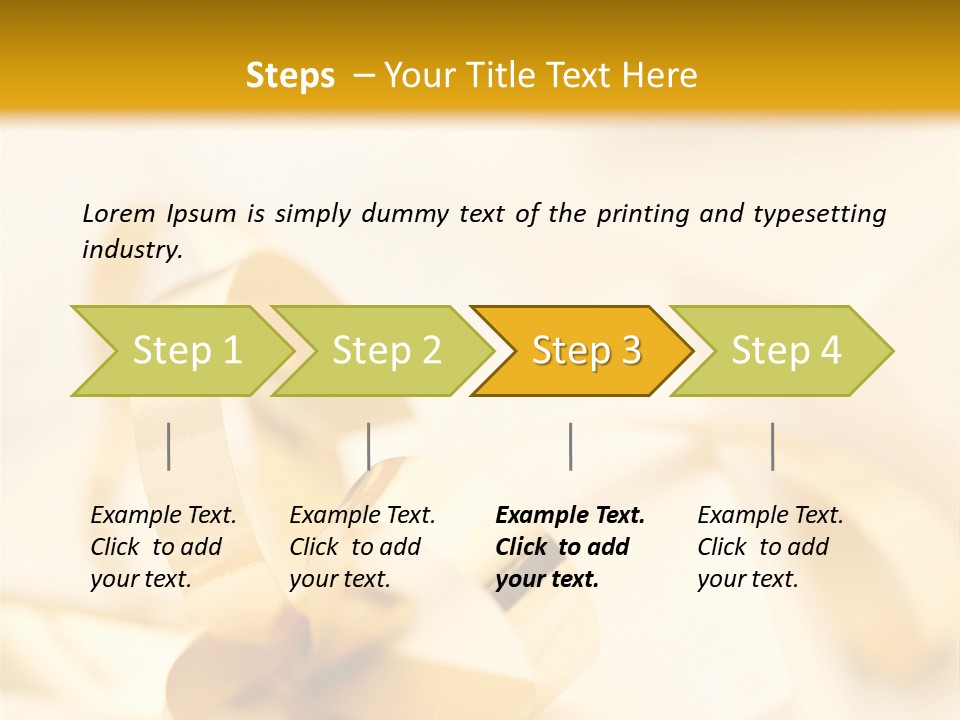 Steps – Your Title Text Here

Lorem Ipsum is simply dummy text of the printing and typesetting industry.

Step 1

Step 2

Step 3

Step 4

Example Text. Click to add your text.

Example Text. Click to add your text.

Example Text. Click to add your text.

Example Text. Click to add your text.